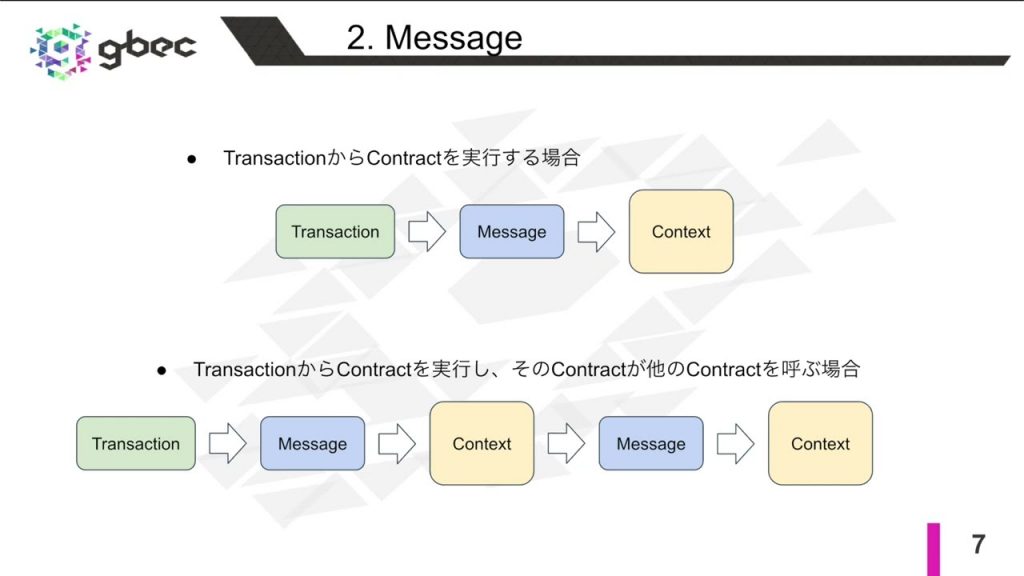 gbec

2. Message

● TransactionからContractを実行する場合

Transaction

Message

Context

● TransactionからContractを実行し、そのContractが他のContractを呼ぶ場合

Transaction

Message

Context

Message

Context

7